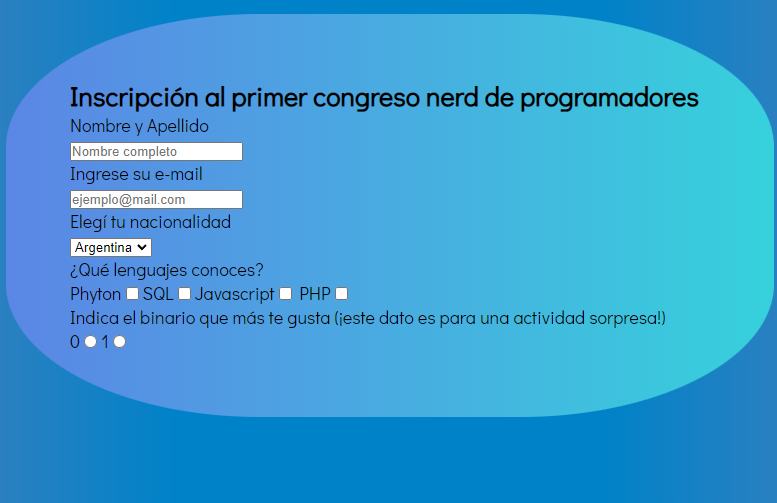 Inscripción al primer congreso nerd de programadores

Nombre y Apellido

Nombre completo

Ingrese su e-mail

ejemplo@mail.com

Elegí tu nacionalidad

Argentina

¿Qué lenguajes conoces?

Phyton SQL Javascript PHP

Indica el binario que más te gusta (¡este dato es para una actividad sorpresa!)

0 1